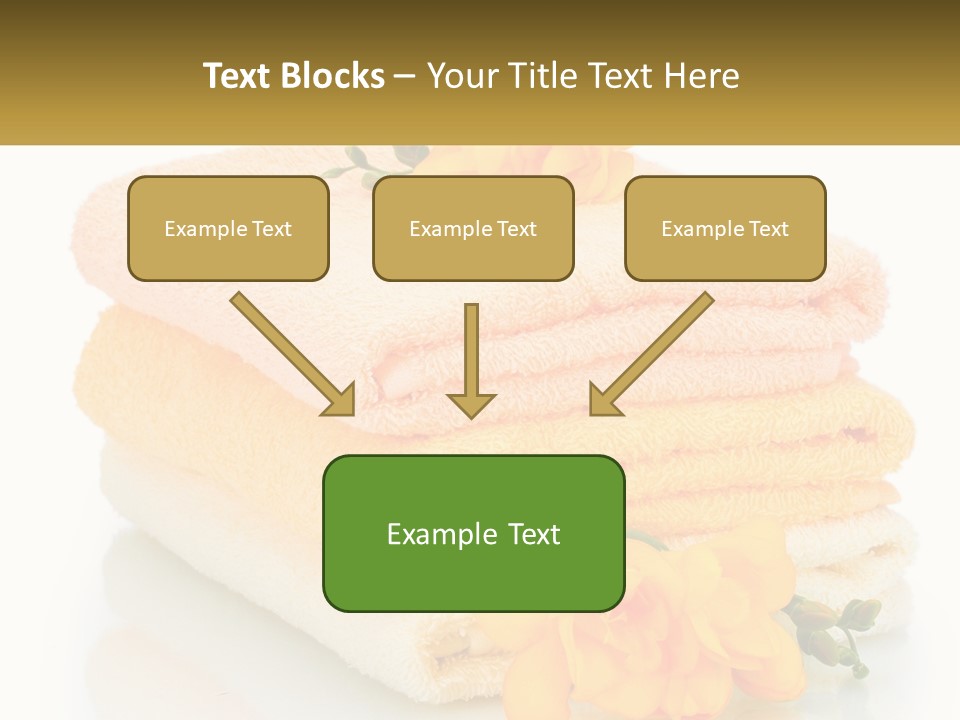 Text Blocks – Your Title Text Here

Example Text

Example Text

Example Text

Example Text